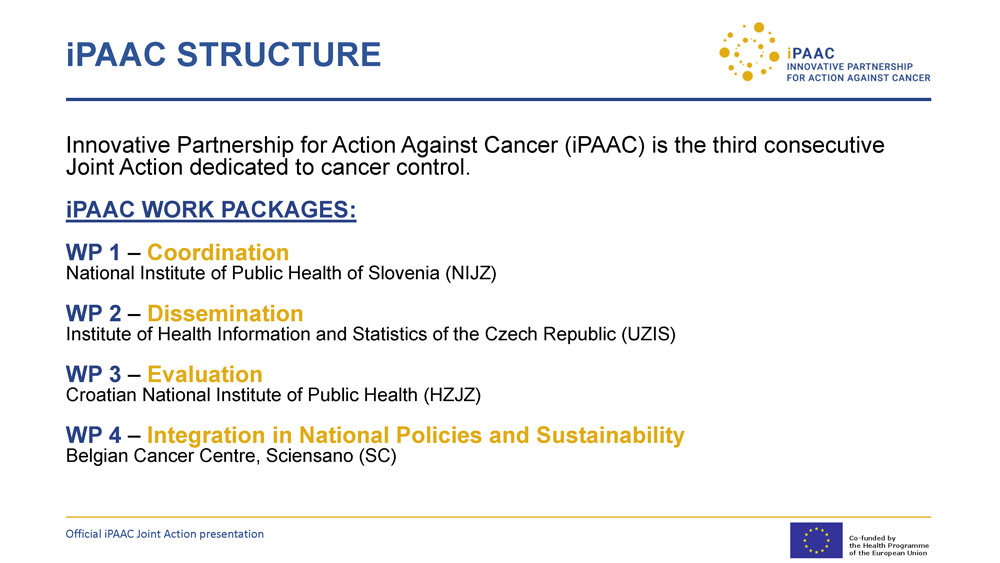 iPAAC STRUCTURE

iPAAC
INNOVATIVE PARTNERSHIP
FOR ACTION AGAINST CANCER

Innovative Partnership for Action Against Cancer (iPAAC) is the third consecutive Joint Action dedicated to cancer control.

iPAAC WORK PACKAGES:

WP 1 – Coordination
National Institute of Public Health of Slovenia (NIJZ)

WP 2 – Dissemination
Institute of Health Information and Statistics of the Czech Republic (UZIS)

WP 3 – Evaluation
Croatian National Institute of Public Health (HZJZ)

WP 4 – Integration in National Policies and Sustainability
Belgian Cancer Centre, Sciensano (SC)

Official iPAAC Joint Action presentation

Co-funded by the Health Programme of the European Union